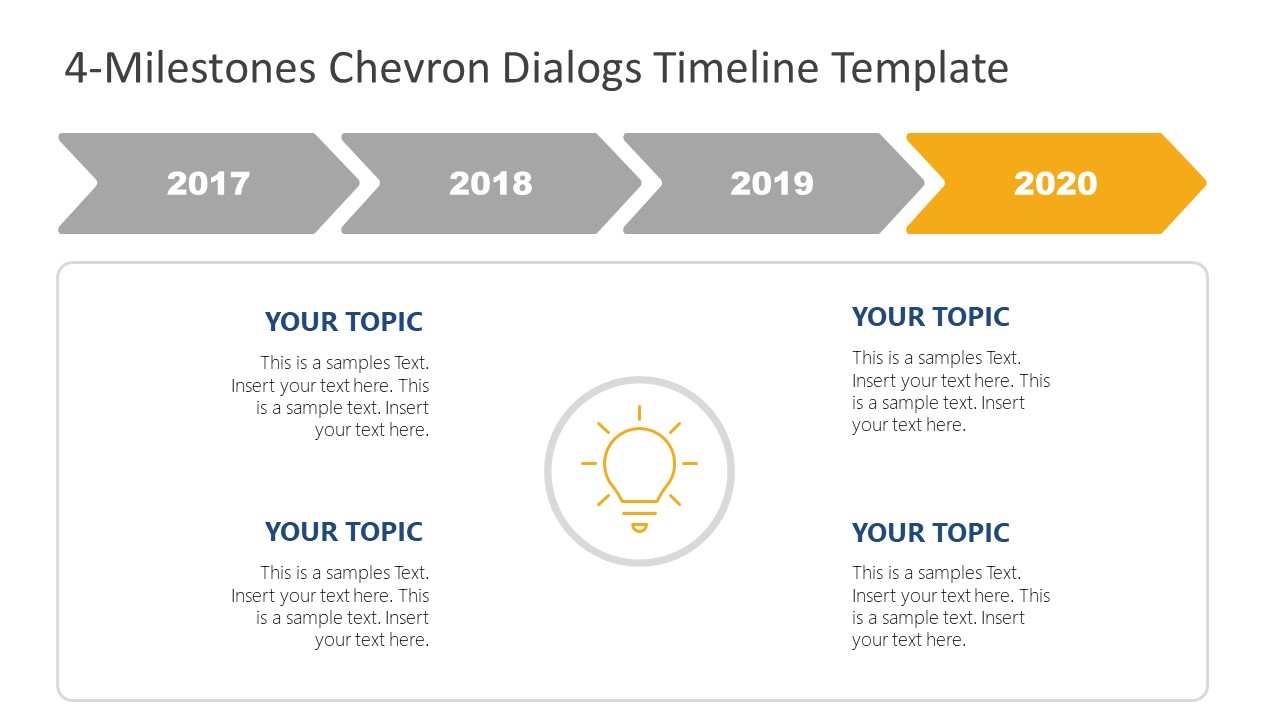 4-Milestones Chevron Dialogs Timeline Template

2017

2018

2019

2020

YOUR TOPIC

This is a samples Text. Insert your text here. This is a sample text. Insert your text here.

YOUR TOPIC

This is a samples Text. Insert your text here. This is a sample text. Insert your text here.

YOUR TOPIC

This is a samples Text. Insert your text here. This is a sample text. Insert your text here.

YOUR TOPIC

This is a samples Text. Insert your text here. This is a sample text. Insert your text here.